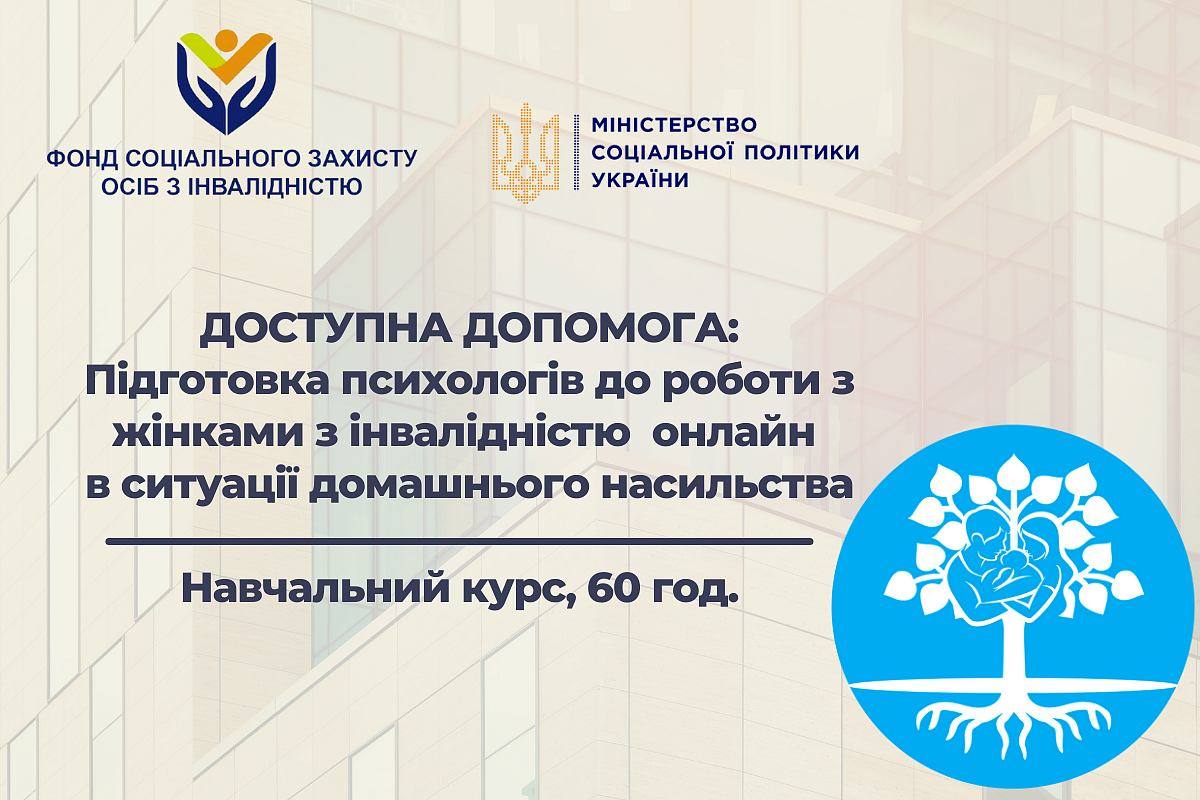 ФОНД СОЦІАЛЬНОГО ЗАХИСТУ ОСІБ З ІНВАЛІДНІСТЮ

МІНІСТЕРСТВО СОЦІАЛЬНОЇ ПОЛІТИКИ УКРАЇНИ

ДОСТУПНА ДОПОМОГА:
Підготовка психологів до роботи з жінками з інвалідністю онлайн в ситуації домашнього насильства

Навчальний курс, 60 год.